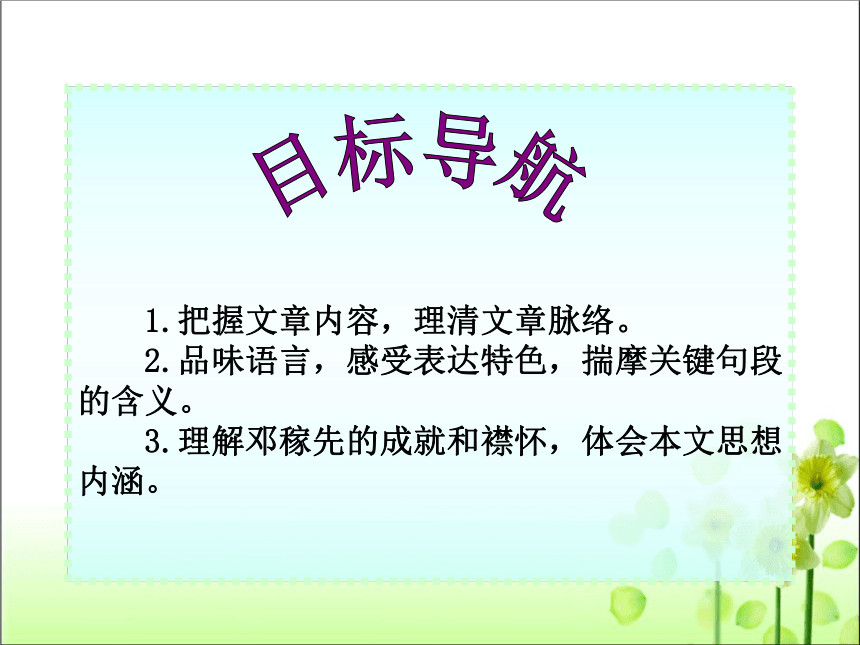 目标导航

1.把握文章内容，理清文章脉络。

2.品味语言，感受表达特色，揣摩关键句段的含义。

3.理解邓稼先的成就和襟怀，体会本文思想内涵。